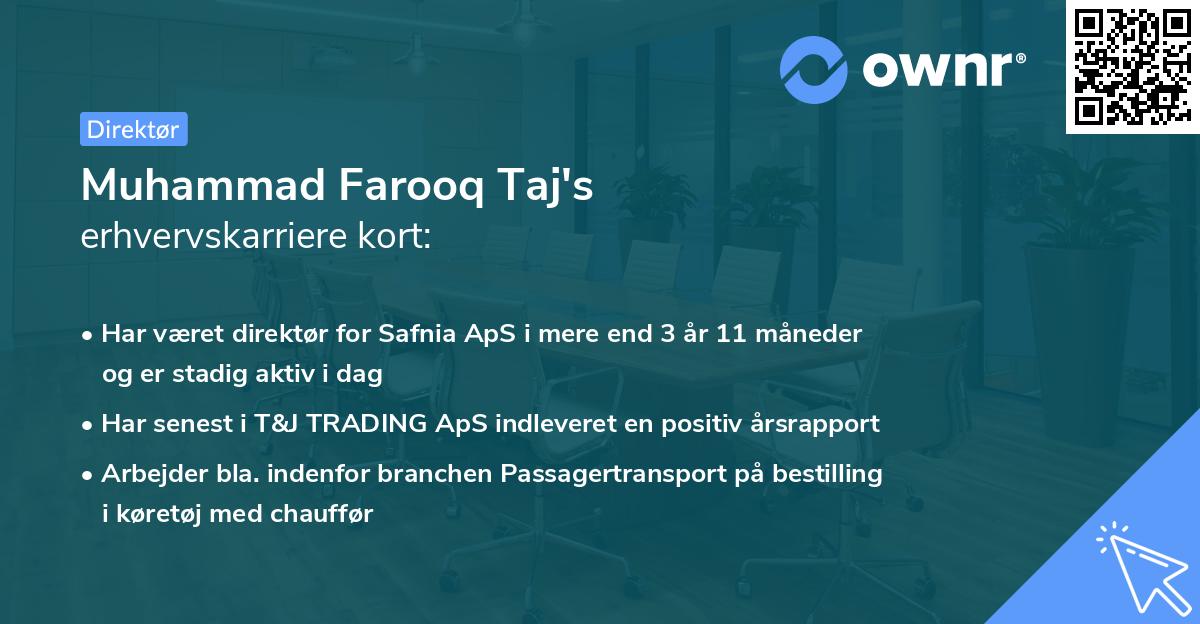 ownr®

Direktør

Muhammad Farooq Taj's
erhvervskarriere kort:

• Har været direktør for Safnia ApS i mere end 3 år 11 måneder og er stadig aktiv i dag

• Har senest i T&J TRADING ApS indleveret en positiv årsrapport

• Arbejder bla. indenfor branchen Passagertransport på bestilling i køretøj med chauffør